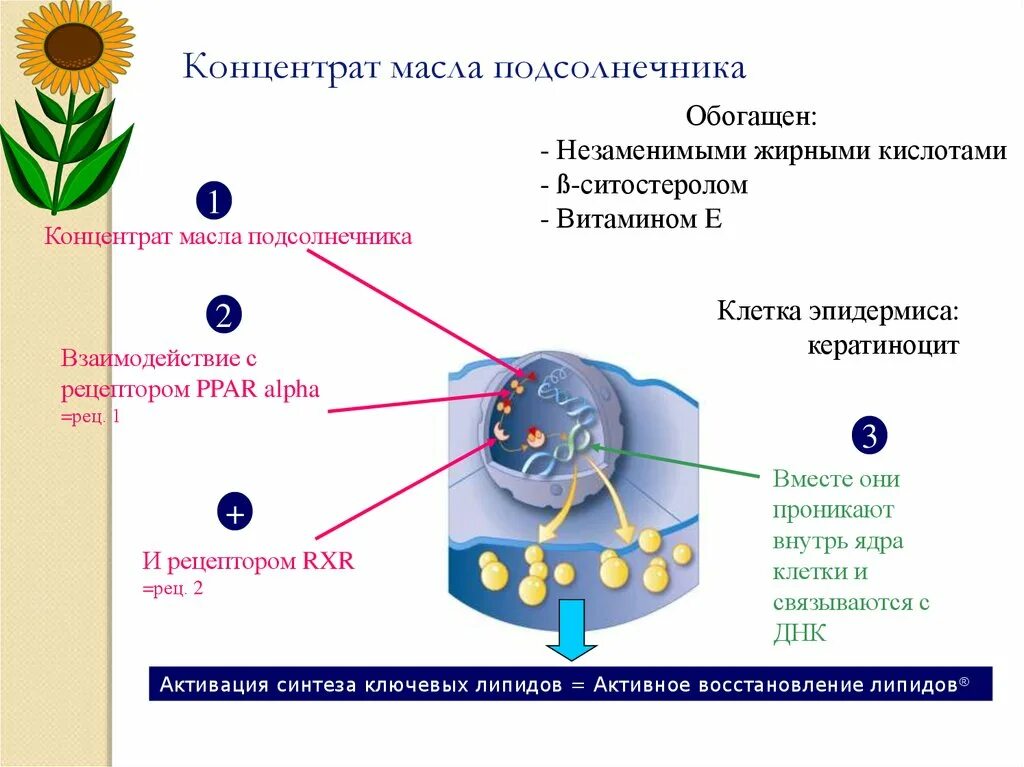 Концентрат масла подсолнечника

Обогащен:
- Незаменимыми жирными кислотами
- ß-ситостеролом
- Витамином Е

1
Концентрат масла подсолнечника

2
Взаимодействие с рецептором PPAR alpha
=рец. 1

+
И рецептором RXR
=рец. 2

Клетка эпидермиса: кератиноцит

3
Вместе они проникают внутрь ядра клетки и связываются с ДНК

Активация синтеза ключевых липидов = Активное восстановление липидов®